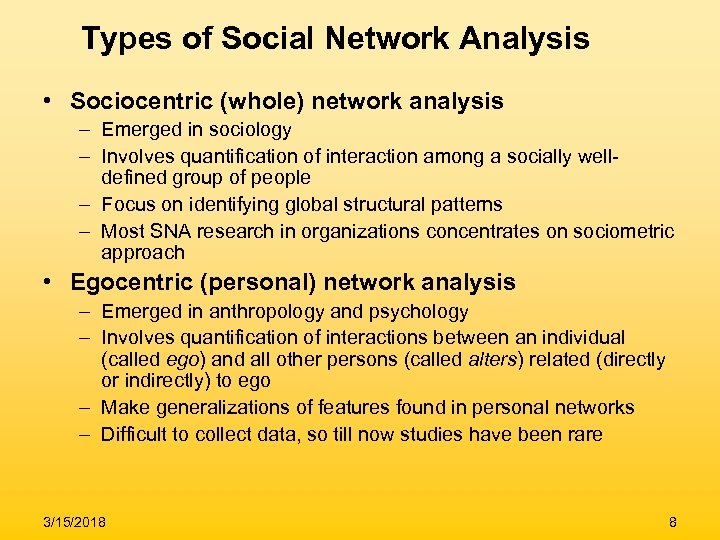 Types of Social Network Analysis

• Sociocentric (whole) network analysis
– Emerged in sociology
– Involves quantification of interaction among a socially well-defined group of people
– Focus on identifying global structural patterns
– Most SNA research in organizations concentrates on sociometric approach

• Egocentric (personal) network analysis
– Emerged in anthropology and psychology
– Involves quantification of interactions between an individual (called ego) and all other persons (called alters) related (directly or indirectly) to ego
– Make generalizations of features found in personal networks
– Difficult to collect data, so till now studies have been rare

3/15/2018

8